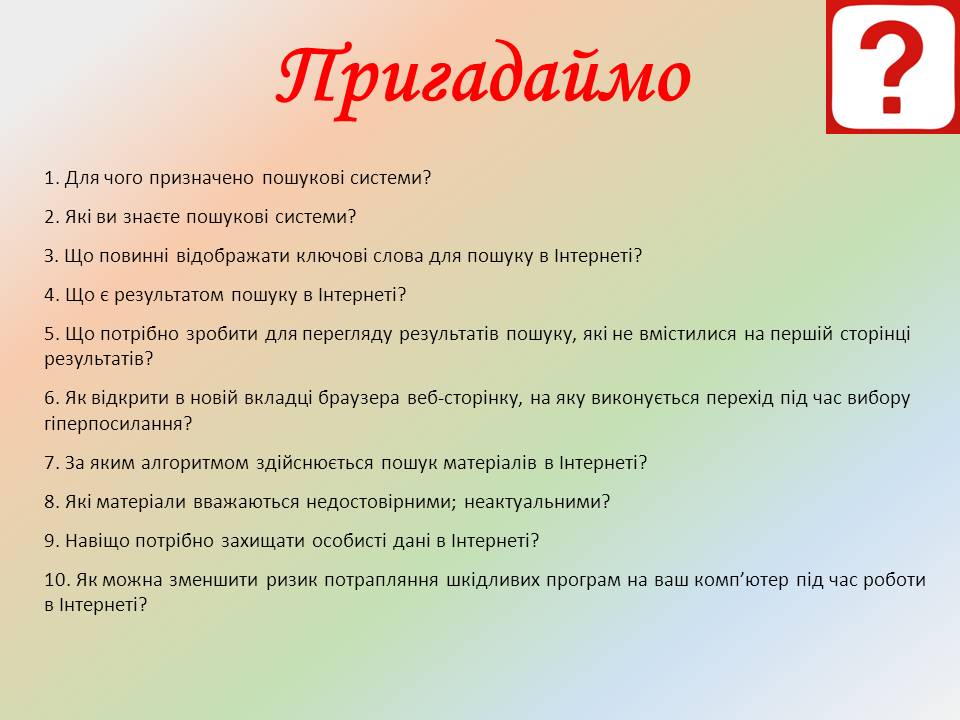 Пригадаймо

?

1. Для чого призначено пошукові системи?

2. Які ви знаєте пошукові системи?

3. Що повинні відображати ключові слова для пошуку в Інтернеті?

4. Що є результатом пошуку в Інтернеті?

5. Що потрібно зробити для перегляду результатів пошуку, які не вмістилися на першій сторінці результатів?

6. Як відкрити в новій вкладці браузера веб-сторінку, на яку виконується перехід під час вибору гіперпосилання?

7. За яким алгоритмом здійснюється пошук матеріалів в Інтернеті?

8. Які матеріали вважаються недостовірними; неактуальними?

9. Навіщо потрібно захищати особисті дані в Інтернеті?

10. Як можна зменшити ризик потрапляння шкідливих програм на ваш комп’ютер під час роботи в Інтернеті?